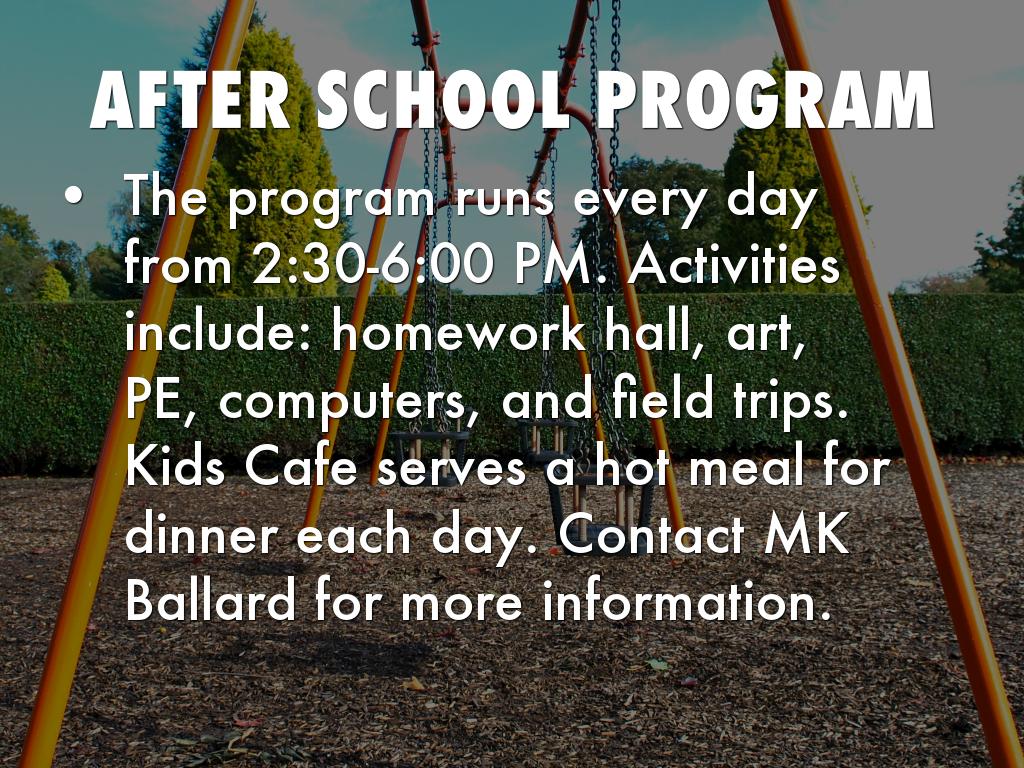 AFTER SCHOOL PROGRAM

• The program runs every day from 2:30-6:00 PM. Activities include: homework hall, art, PE, computers, and field trips. Kids Cafe serves a hot meal for dinner each day. Contact MK Ballard for more information.